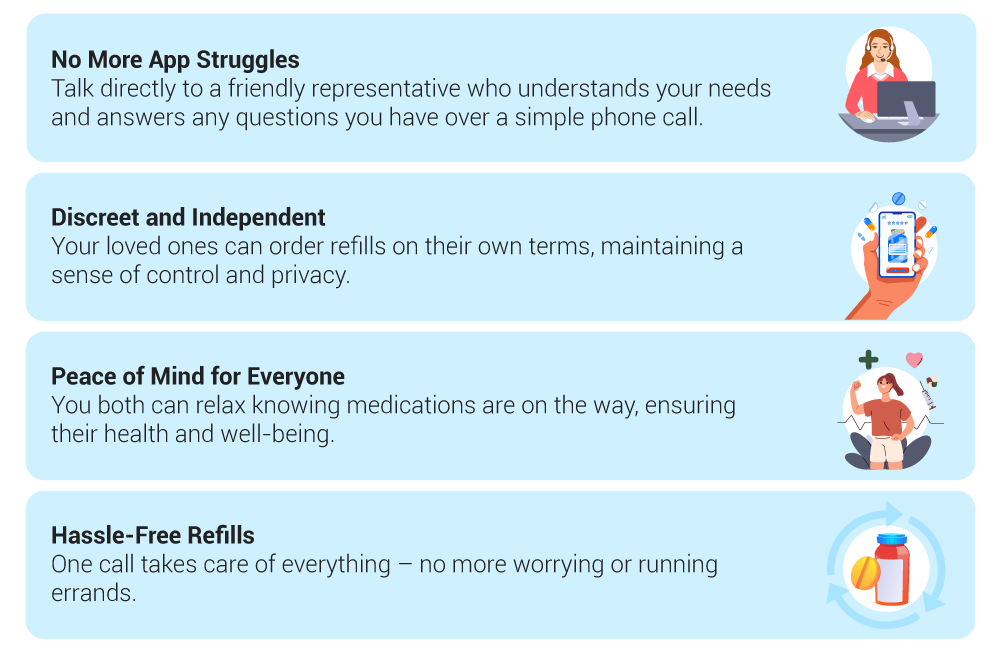 No More App Struggles
Talk directly to a friendly representative who understands your needs and answers any questions you have over a simple phone call.

Discreet and Independent
Your loved ones can order refills on their own terms, maintaining a sense of control and privacy.

Peace of Mind for Everyone
You both can relax knowing medications are on the way, ensuring their health and well-being.

Hassle-Free Refills
One call takes care of everything – no more worrying or running errands.